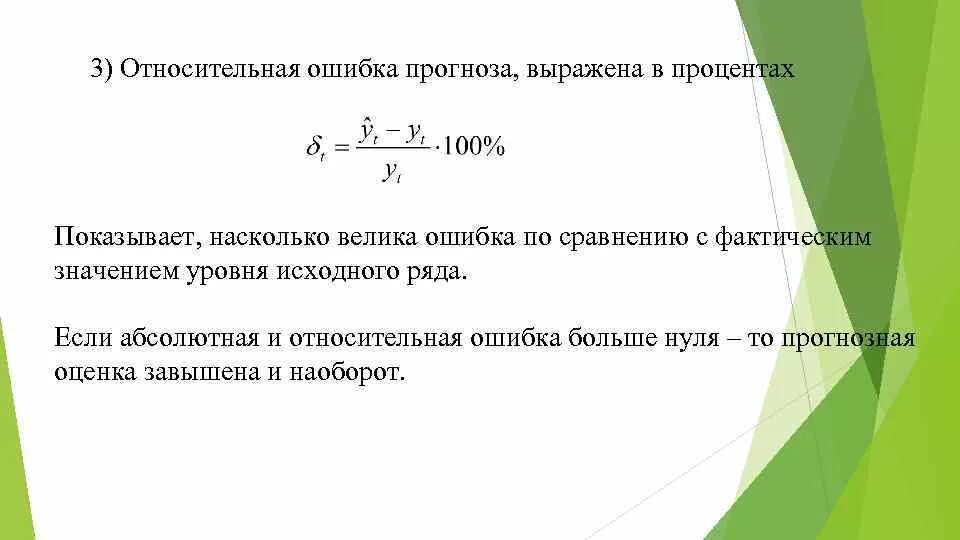 3) Относительная ошибка прогноза, выражена в процентах

$\delta_t = \frac{\hat{y}_t - y_t}{y_t} \cdot 100\%$

Показывает, насколько велика ошибка по сравнению с фактическим значением уровня исходного ряда.

Если абсолютная и относительная ошибка больше нуля – то прогнозная оценка завышена и наоборот.